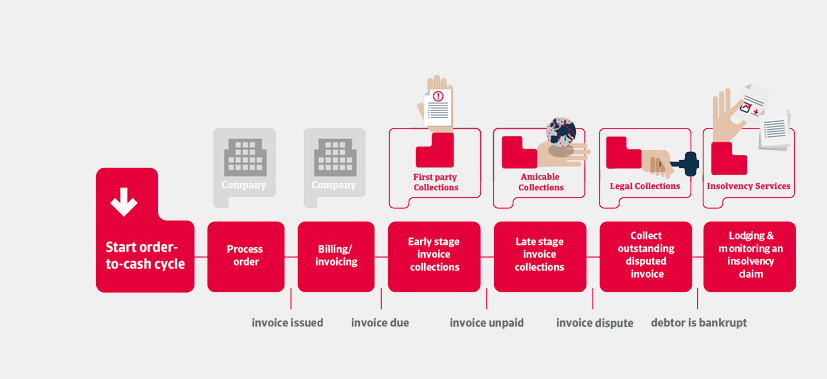 Company

Company

First party Collections

Amicable Collections

Legal Collections

Insolvency Services

Start order-to-cash cycle

Process order

Billing/ invoicing

Early stage invoice collections

Late stage invoice collections

Collect outstanding disputed invoice

Lodging & monitoring an insolvency claim

invoice issued

invoice due

invoice unpaid

invoice dispute

debtor is bankrupt